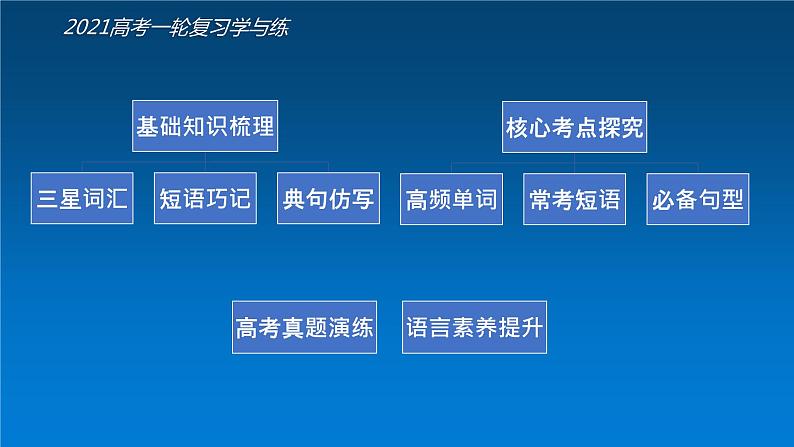 2021高考一轮复习学与练

基础知识梳理

三星词汇

短语巧记

典句仿写

核心考点探究

高频单词

常考短语

必备句型

高考真题演练

语言素养提升